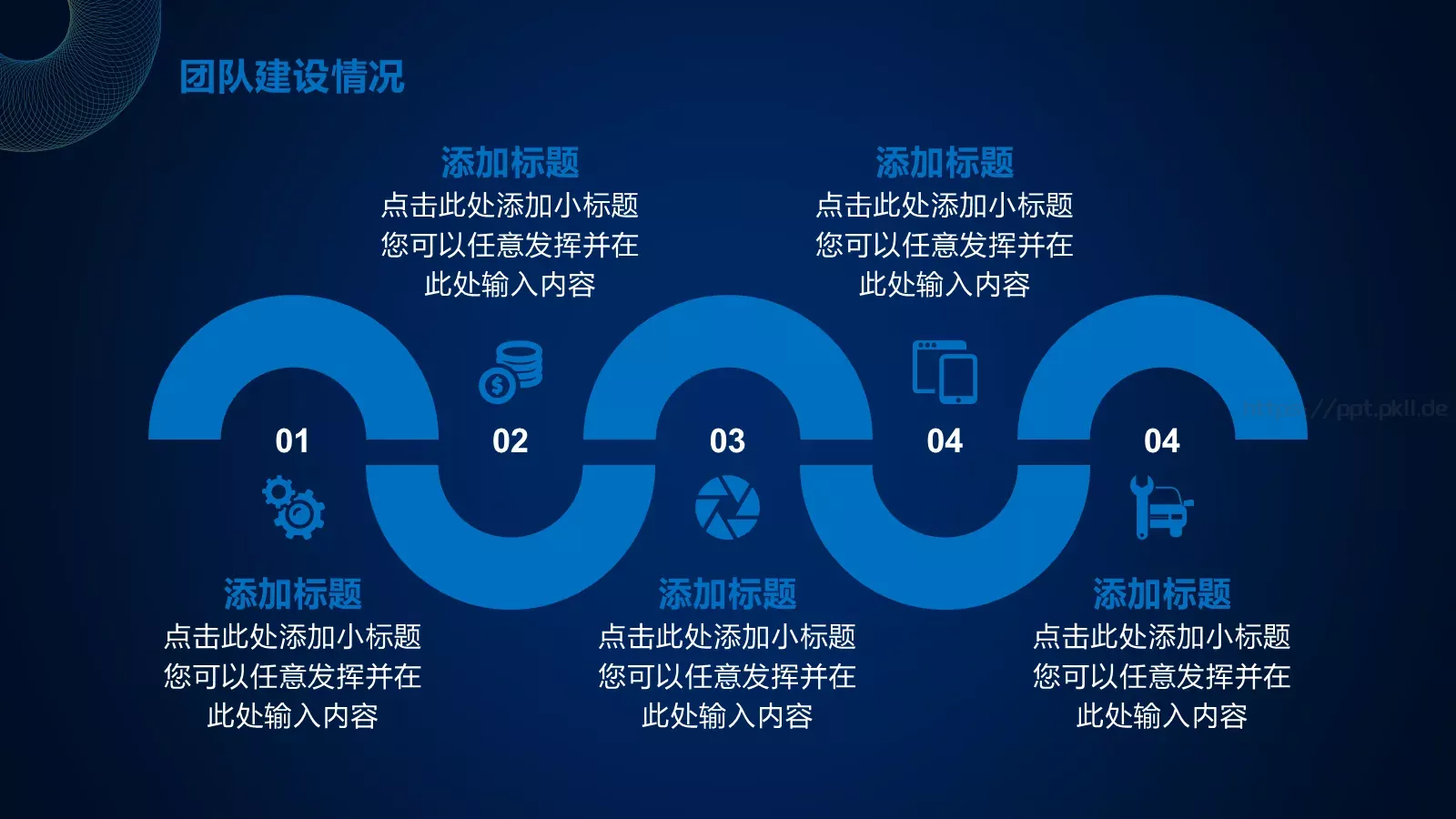 团队建设情况

添加标题
点击此处添加小标题
您可以任意发挥并在
此处输入内容

添加标题
点击此处添加小标题
您可以任意发挥并在
此处输入内容

01

02

03

04

04

https://ppt.pkll.de

添加标题
点击此处添加小标题
您可以任意发挥并在
此处输入内容

添加标题
点击此处添加小标题
您可以任意发挥并在
此处输入内容

添加标题
点击此处添加小标题
您可以任意发挥并在
此处输入内容